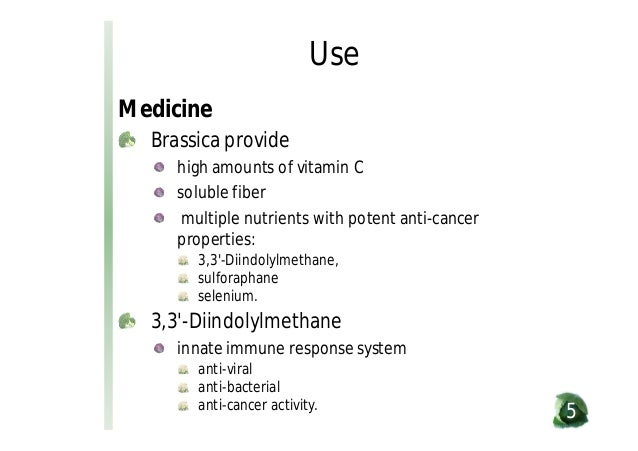 Use

Medicine

Brassica provide

high amounts of vitamin C

soluble fiber

multiple nutrients with potent anti-cancer properties:

3,3'-Diindolylmethane,

sulforaphane

selenium.

3,3'-Diindolylmethane

innate immune response system

anti-viral

anti-bacterial

anti-cancer activity.

5